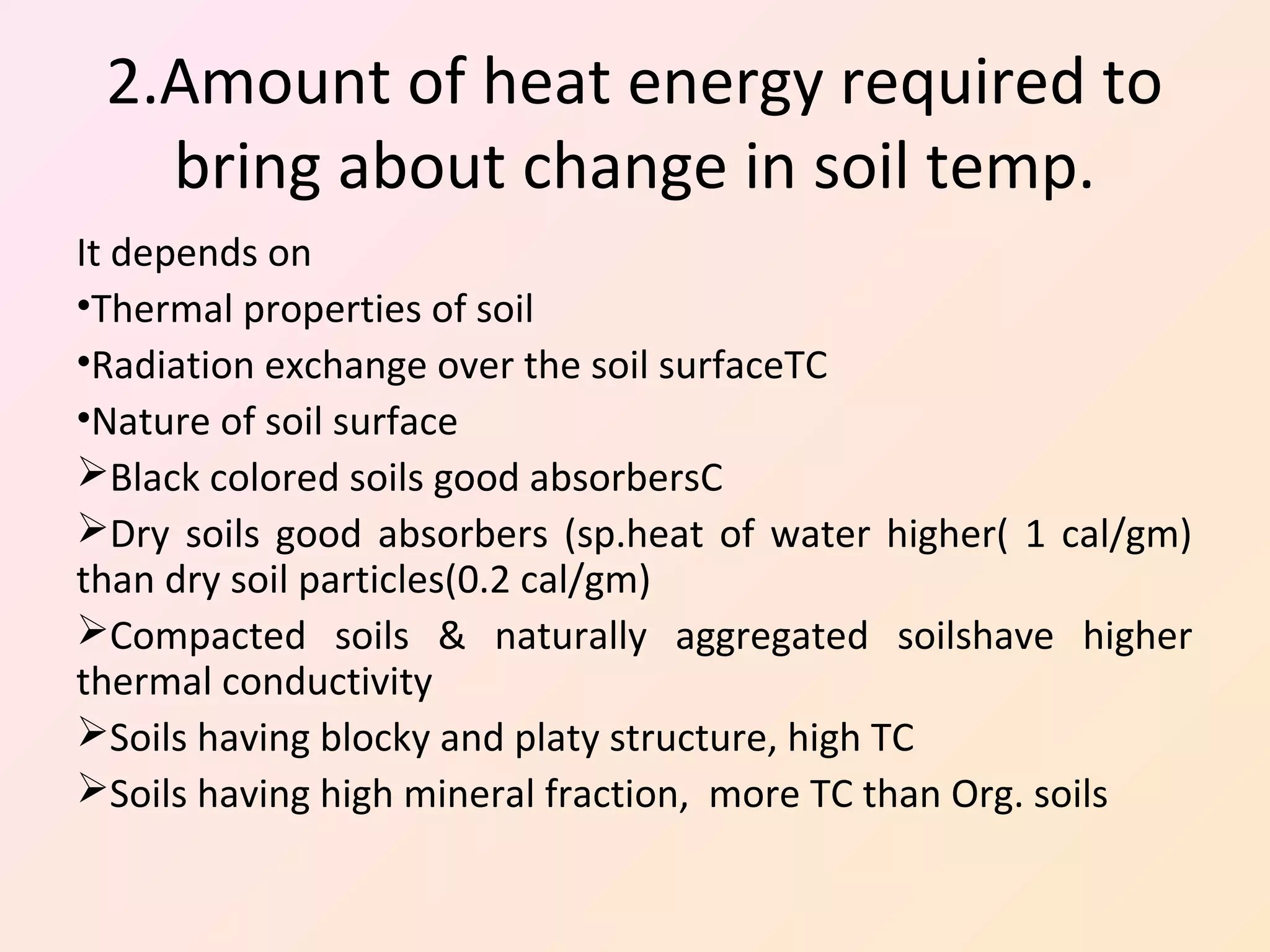 2.Amount of heat energy required to bring about change in soil temp.

It depends on

•Thermal properties of soil

•Radiation exchange over the soil surfaceTC

•Nature of soil surface

➢Black colored soils good absorbersC

➢Dry soils good absorbers (sp.heat of water higher( 1 cal/gm) than dry soil particles(0.2 cal/gm)

➢Compacted soils & naturally aggregated soilshave higher thermal conductivity

➢Soils having blocky and platy structure, high TC

➢Soils having high mineral fraction, more TC than Org. soils